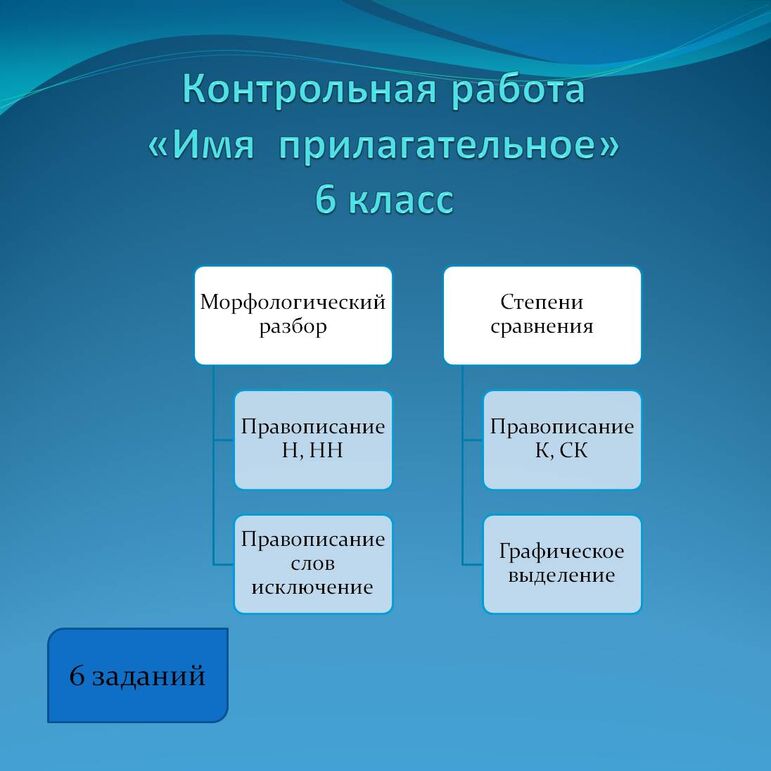 Контрольная работа
«Имя прилагательное»
6 класс

Морфологический разбор

Правописание Н, НН

Правописание слов исключение

Степени сравнения

Правописание К, СК

Графическое выделение

6 заданий